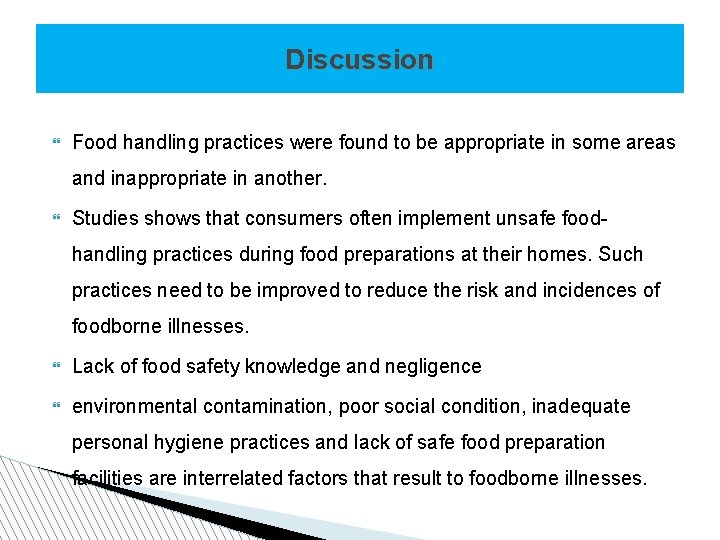 Discussion

Food handling practices were found to be appropriate in some areas and inappropriate in another.

Studies shows that consumers often implement unsafe food-handling practices during food preparations at their homes. Such practices need to be improved to reduce the risk and incidences of foodborne illnesses.

Lack of food safety knowledge and negligence

environmental contamination, poor social condition, inadequate personal hygiene practices and lack of safe food preparation facilities are interrelated factors that result to foodborne illnesses.